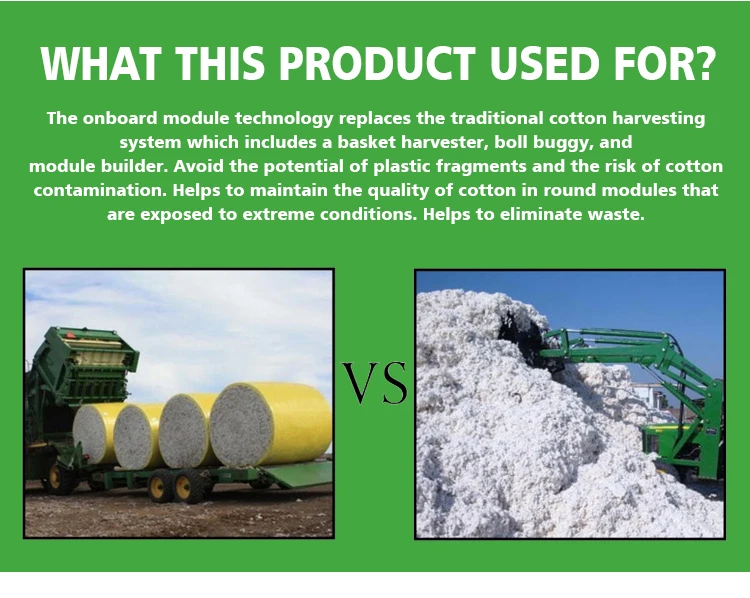 WHAT THIS PRODUCT USED FOR?

The onboard module technology replaces the traditional cotton harvesting system which includes a basket harvester, boll buggy, and module builder. Avoid the potential of plastic fragments and the risk of cotton contamination. Helps to maintain the quality of cotton in round modules that are exposed to extreme conditions. Helps to eliminate waste.

VS